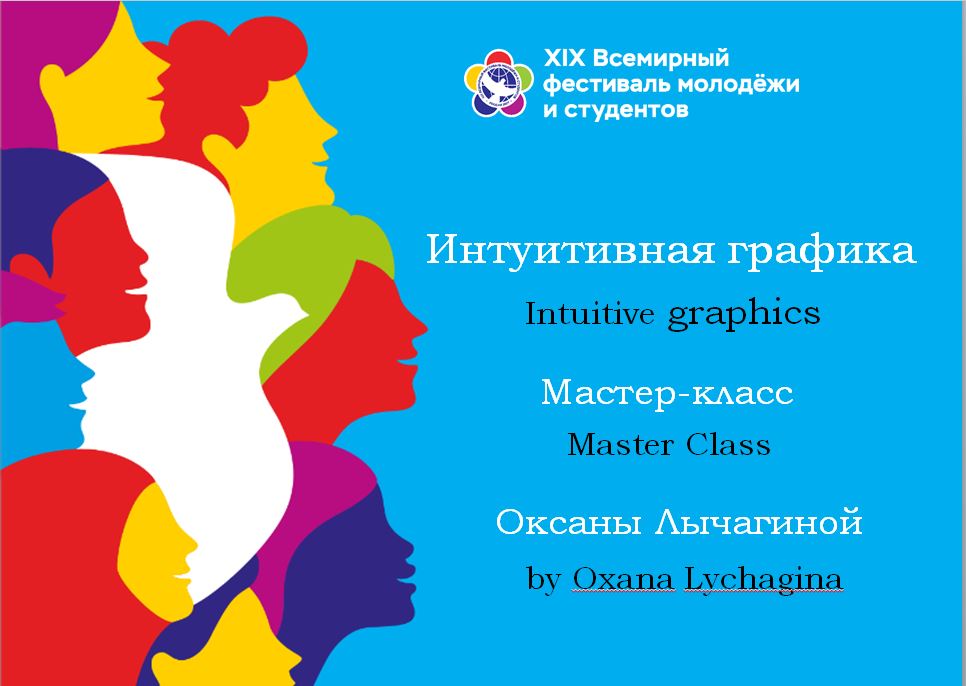 XIX Всемирный фестиваль молодёжи и студентов

Интуитивная графика

Intuitive graphics

Мастер-класс

Master Class

Оксаны Лычагиной

by Oxana Lychagina